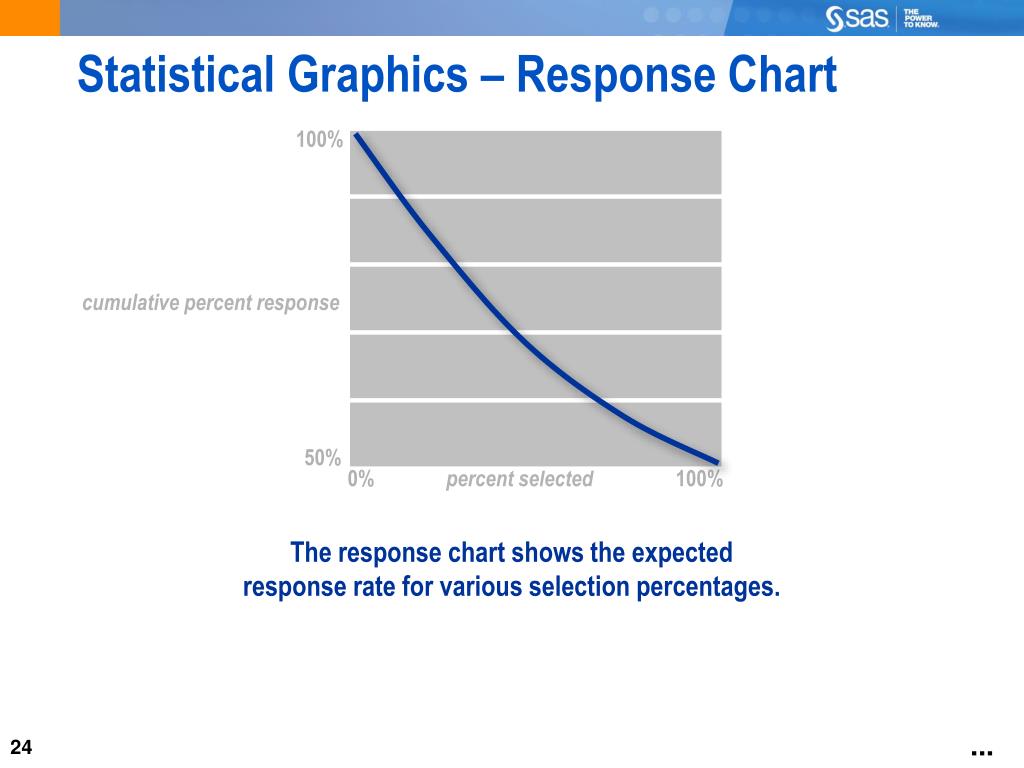 sas THE POWER TO KNOW.

Statistical Graphics – Response Chart

100%

cumulative percent response

50%

0%

percent selected

100%

The response chart shows the expected response rate for various selection percentages.

24

...